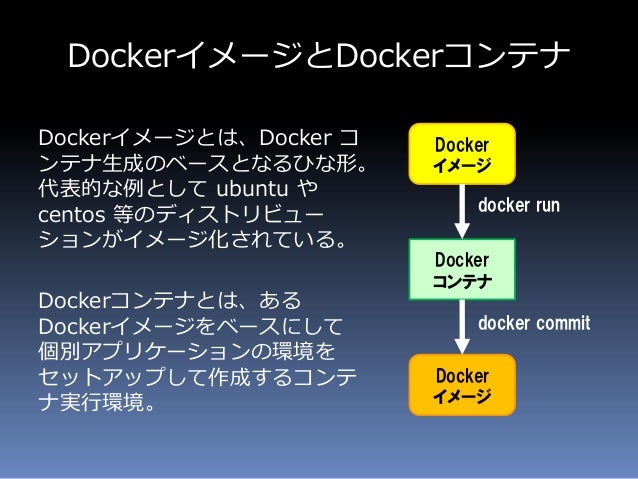 DockerイメージとDockerコンテナ

Dockerイメージとは、Docker コンテナ生成のベースとなるひな形。代表的な例として ubuntu や centos 等のディストリビューションがイメージ化されている。

Dockerコンテナとは、あるDockerイメージをベースにして個別アプリケーションの環境をセットアップして作成するコンテナ実行環境。

Docker イメージ

docker run

Docker コンテナ

docker commit

Docker イメージ